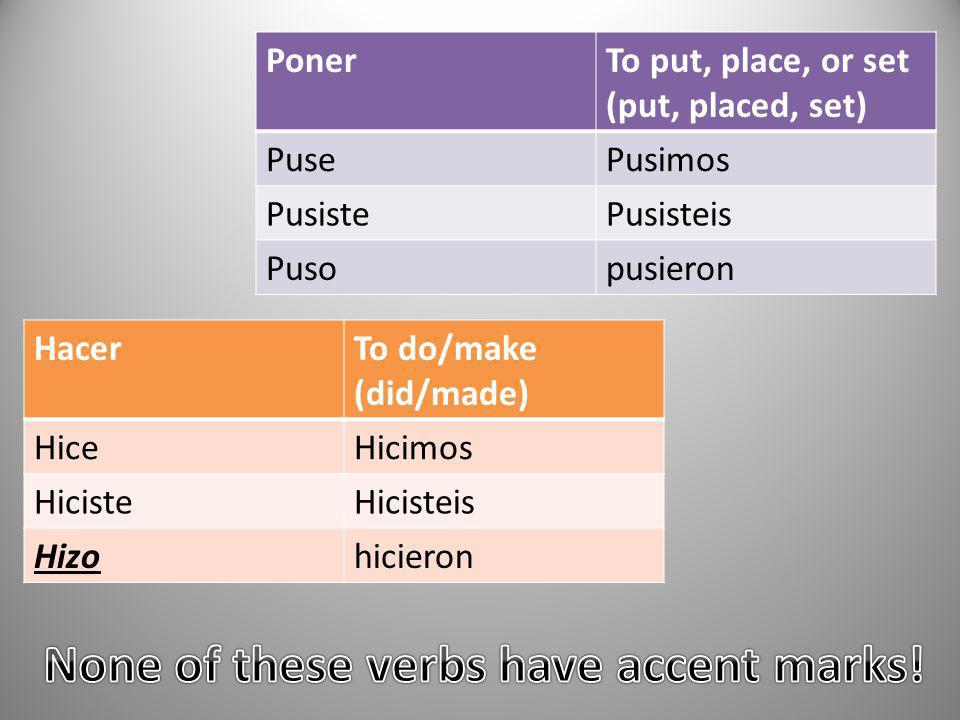 | Poner | To put, place, or set (put, placed, set) |
|---|---|
| Puse | Pusimos |
| Pusiste | Pusisteis |
| Puso | pusieron |

| Hacer | To do/make (did/made) |
|---|---|
| Hice | Hicimos |
| Hiciste | Hicisteis |
| Hizo | hicieron |

None of these verbs have accent marks!